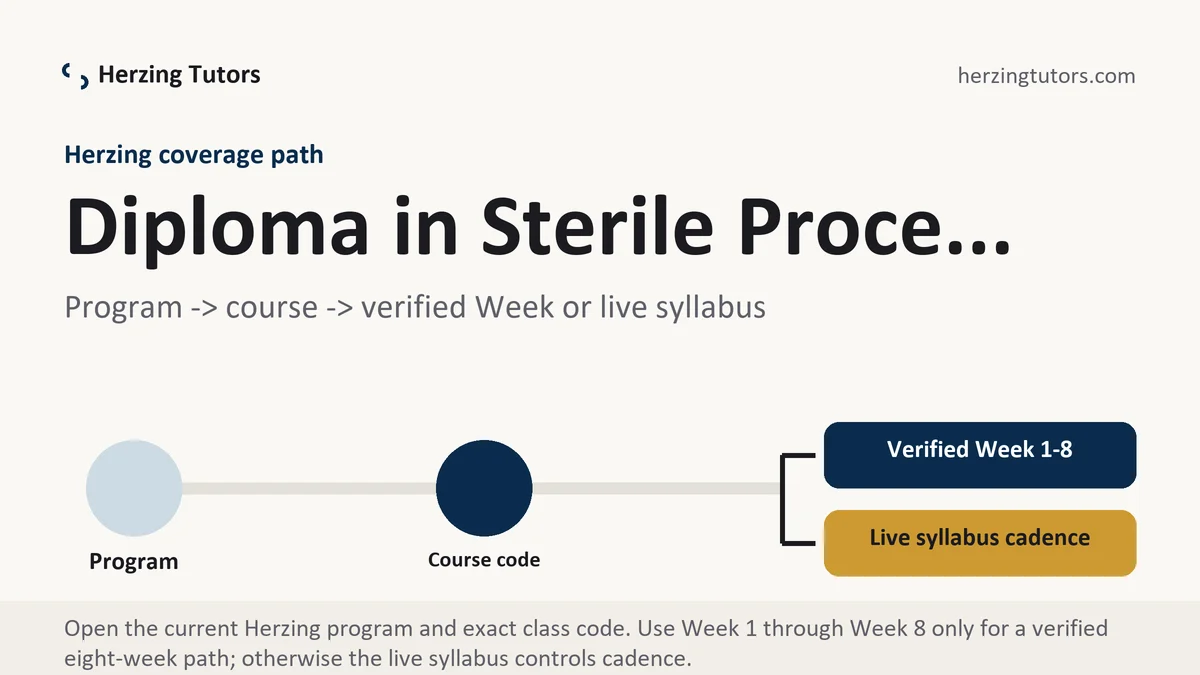 Herzing Tutors

herzingtutors.com

Herzing coverage path

Diploma in Sterile Proce...

Program -> course -> verified Week or live syllabus

Program

Course code

Verified Week 1-8

Live syllabus cadence

Open the current Herzing program and exact class code. Use Week 1 through Week 8 only for a verified eight-week path; otherwise the live syllabus controls cadence.